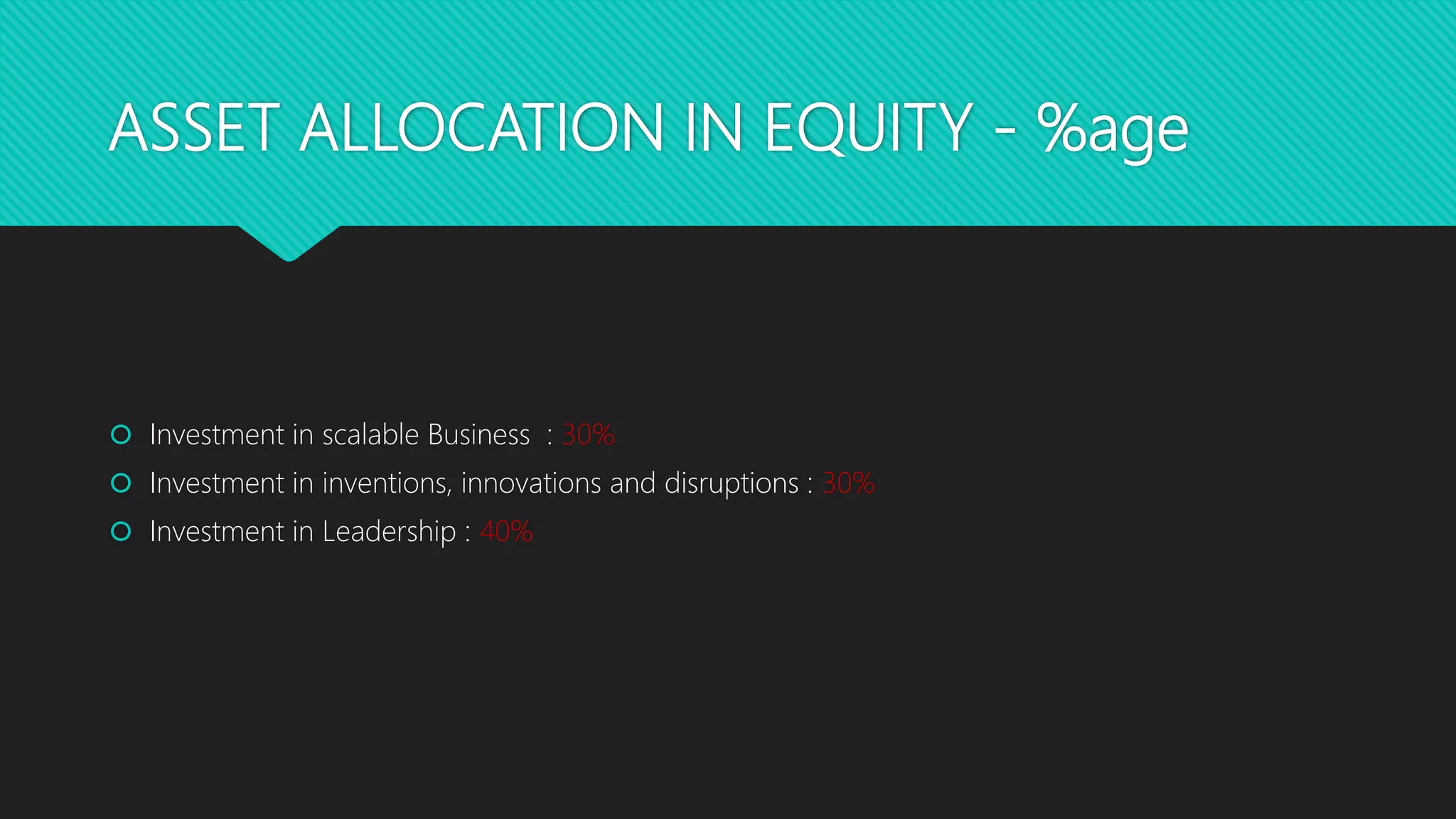 ASSET ALLOCATION IN EQUITY - %age

Investment in scalable Business : 30%
Investment in inventions, innovations and disruptions : 30%
Investment in Leadership : 40%